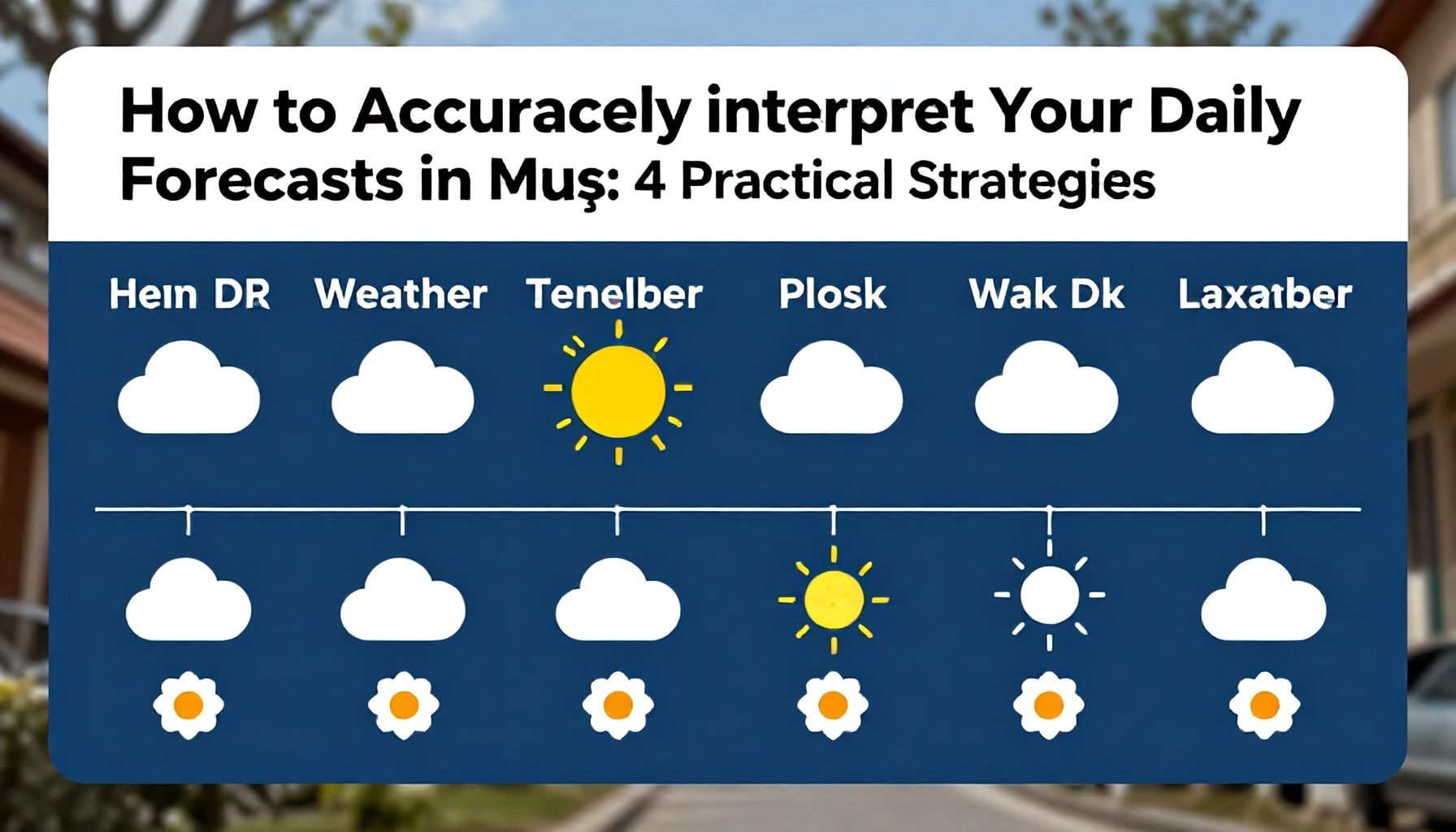 How to Accuracely interpret Your Daily Forecasts in Muş: 4 Practical Strategies

Hein DR Weather Tenelber Plosk Wak Dk Laxatber